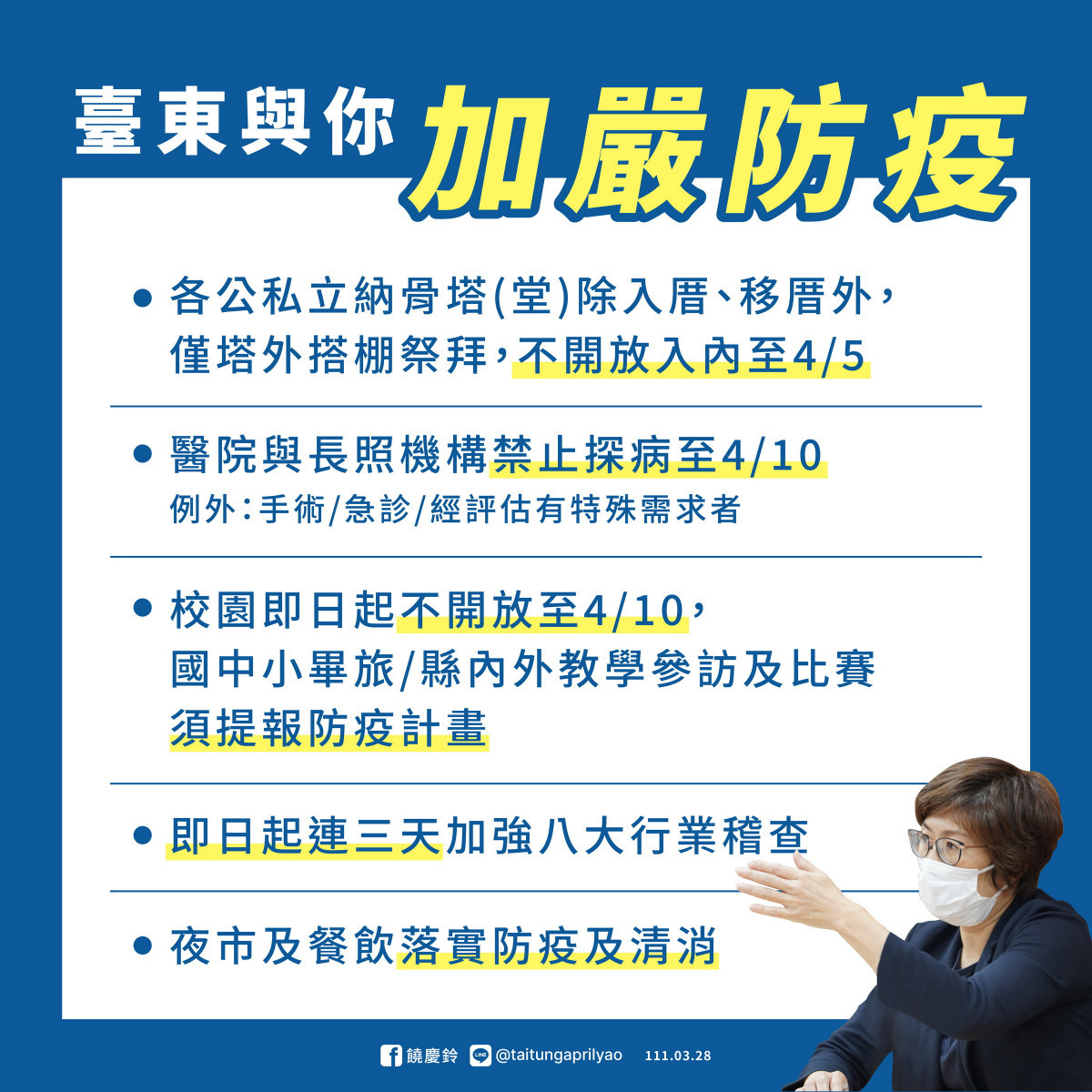 臺東與你 加嚴防疫

• 各公私立納骨塔(堂)除入厝、移厝外，僅塔外搭棚祭拜，不開放入內至4/5

• 醫院與長照機構禁止探病至4/10
例外：手術/急診/經評估有特殊需求者

• 校園即日起不開放至4/10，國中小畢旅/縣內外教學參訪及比賽須提報防疫計畫

• 即日起連三天加強八大行業稽查

• 夜市及餐飲落實防疫及清消

饒慶鈴 LINE @taitungaprilyao 111.03.28